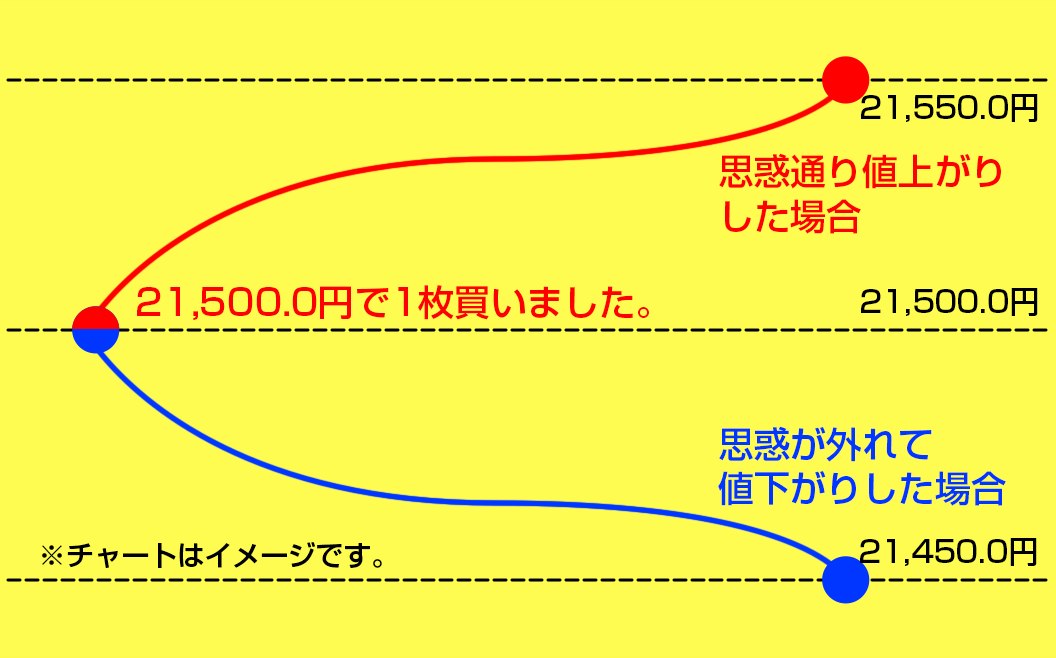 21,550.0円

思惑通り値上がりした場合

21,500.0円で1枚買いました。

21,500.0円

思惑が外れて値下がりした場合

※チャートはイメージです。

21,450.0円